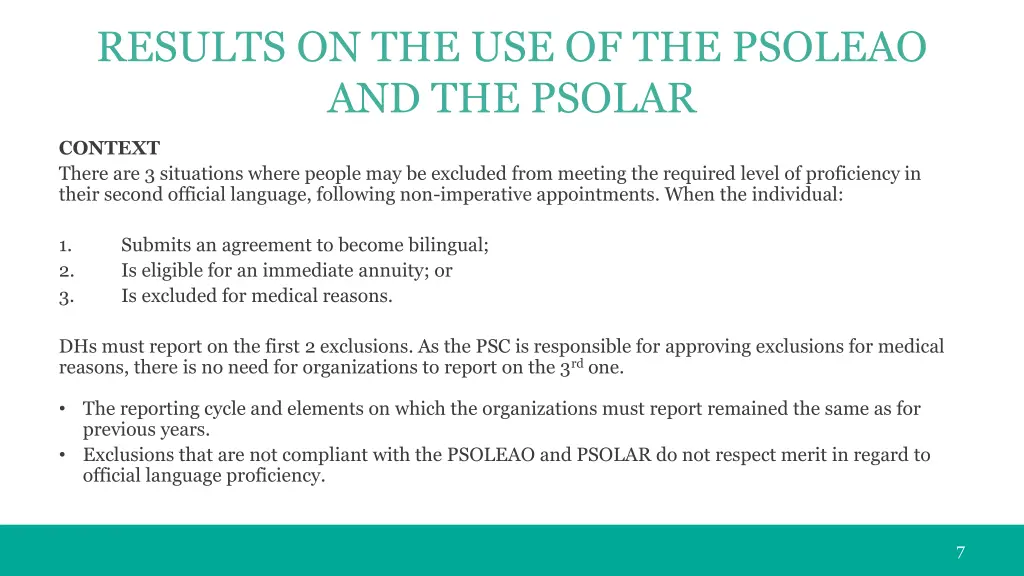 RESULTS ON THE USE OF THE PSOLEAO AND THE PSOLAR

CONTEXT
There are 3 situations where people may be excluded from meeting the required level of proficiency in their second official language, following non-imperative appointments. When the individual:

1. Submits an agreement to become bilingual;
2. Is eligible for an immediate annuity; or
3. Is excluded for medical reasons.

DHs must report on the first 2 exclusions. As the PSC is responsible for approving exclusions for medical reasons, there is no need for organizations to report on the 3$^{rd}$ one.

• The reporting cycle and elements on which the organizations must report remained the same as for previous years.
• Exclusions that are not compliant with the PSOLEAO and PSOLAR do not respect merit in regard to official language proficiency.

7